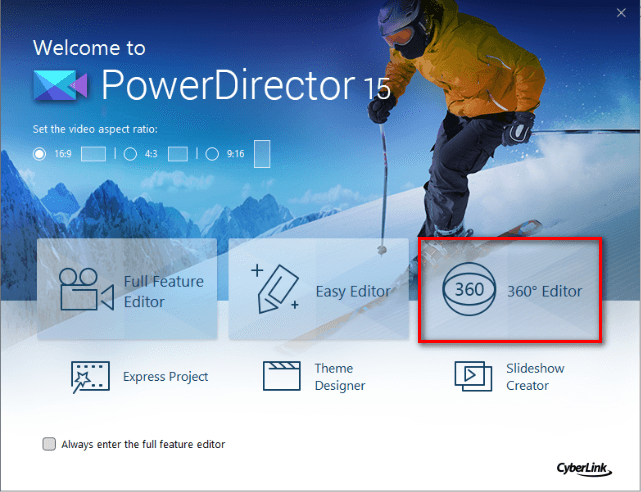 Welcome to
PowerDirector 15

Set the video aspect ratio:

16:9 | 4:3 | 9:16

Full Feature Editor

Easy Editor

360

360° Editor

Express Project

Theme Designer

Slideshow Creator

Always enter the full feature editor

CyberLink